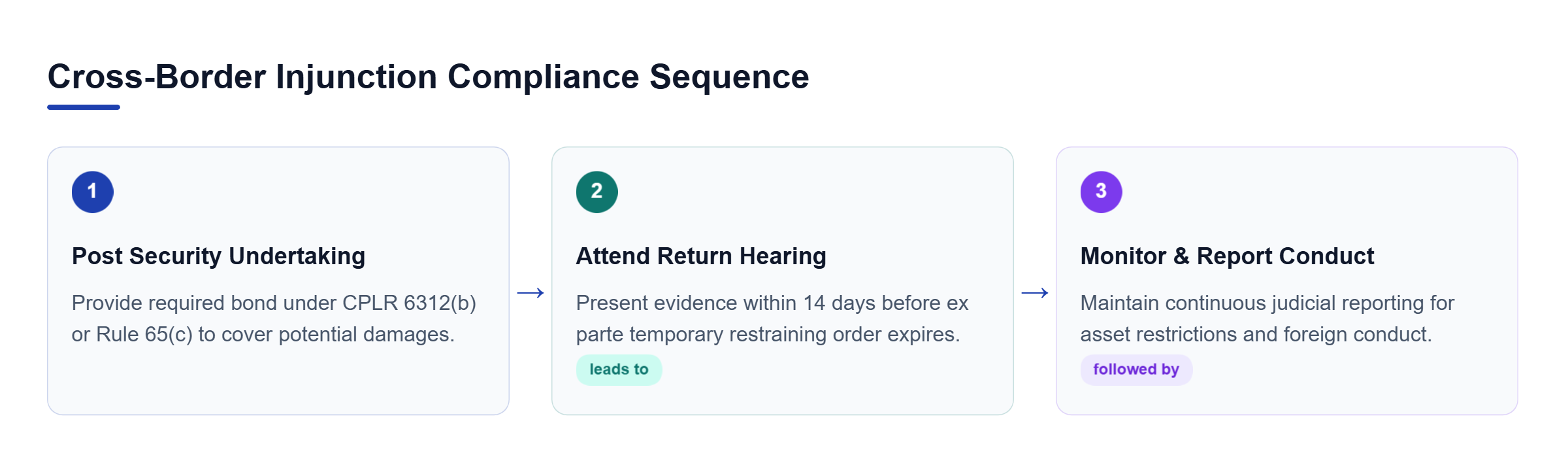 Cross-Border Injunction Compliance Sequence

1

Post Security Undertaking

Provide required bond under CPLR 6312(b) or Rule 65(c) to cover potential damages.

→

2

Attend Return Hearing

Present evidence within 14 days before ex parte temporary restraining order expires.

leads to

→

3

Monitor & Report Conduct

Maintain continuous judicial reporting for asset restrictions and foreign conduct.

followed by